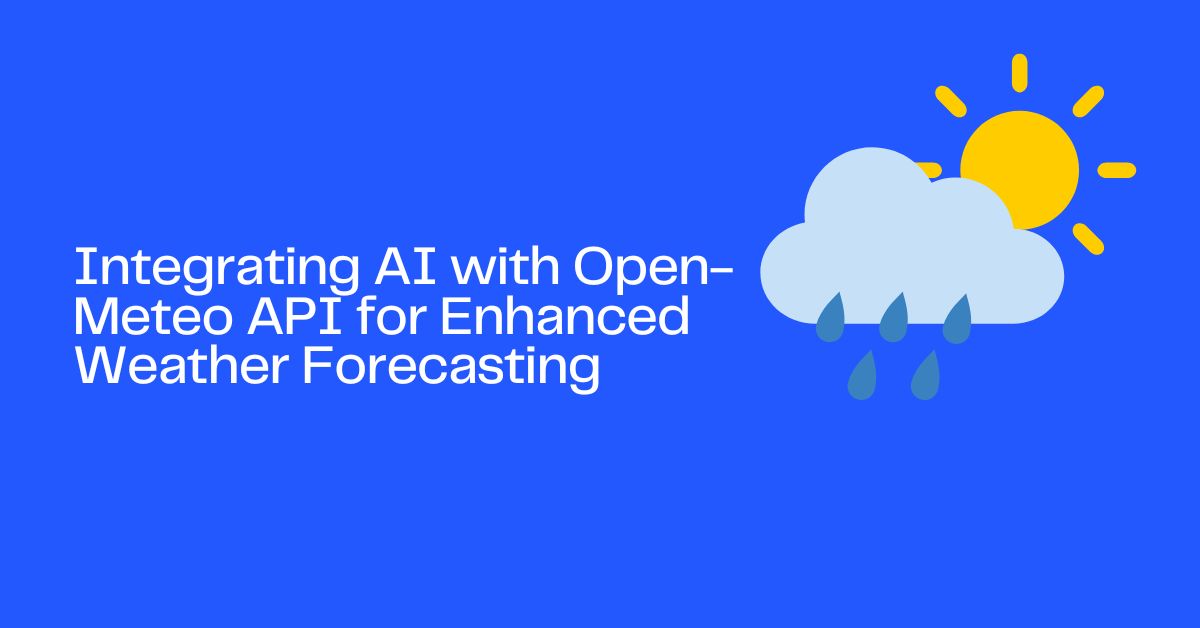 Integrating AI with Open-Meteo API for Enhanced Weather Forecasting